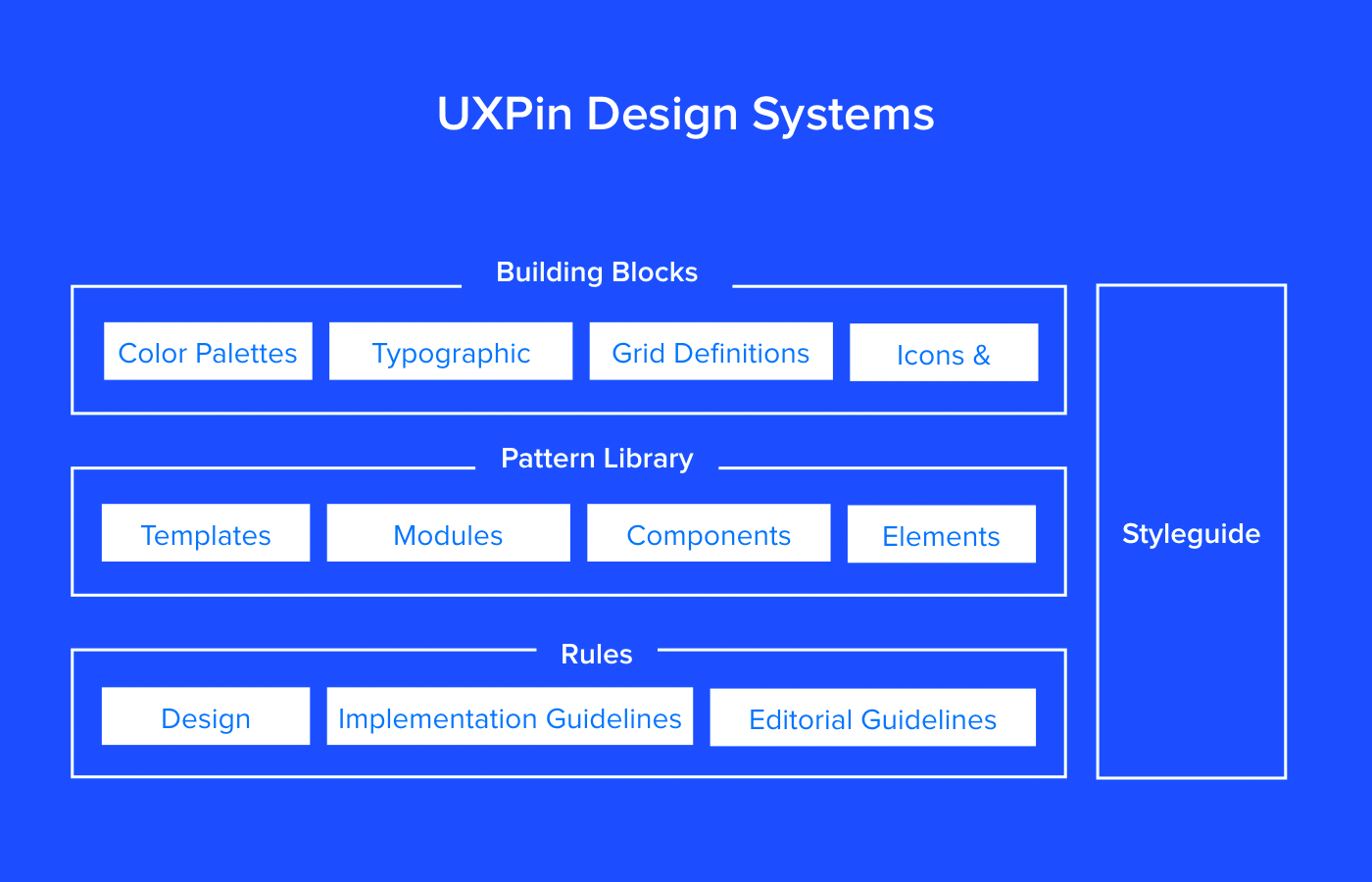 UXPin Design Systems

Building Blocks

Color Palettes

Typographic

Grid Definitions

Icons &

Pattern Library

Templates

Modules

Components

Elements

Rules

Design

Implementation Guidelines

Editorial Guidelines

Styleguide